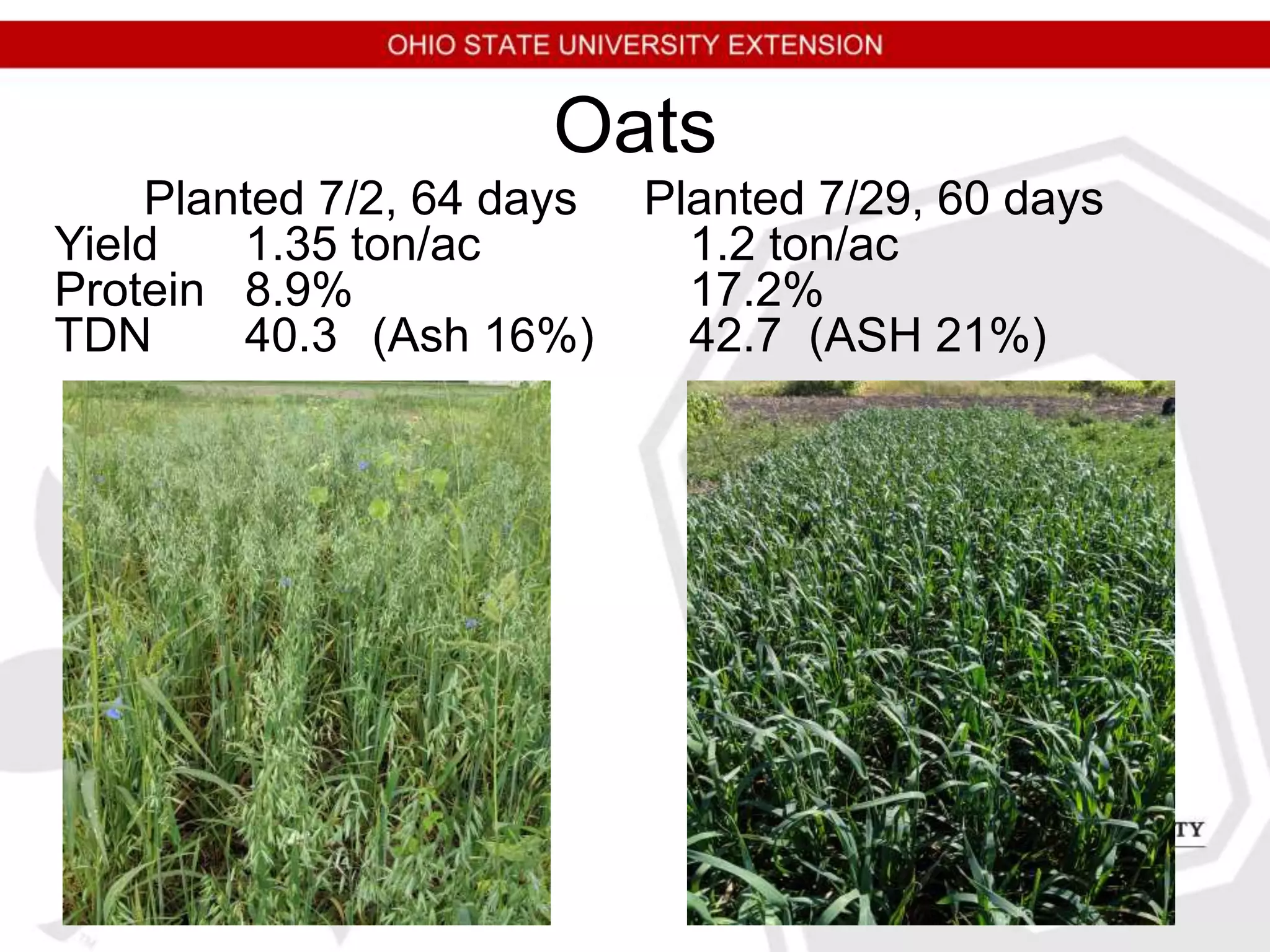 OHIO STATE UNIVERSITY EXTENSION

Oats

| | Planted 7/2, 64 days | Planted 7/29, 60 days |
|---|---|---|
| Yield | 1.35 ton/ac | 1.2 ton/ac |
| Protein | 8.9% | 17.2% |
| TDN | 40.3 (Ash 16%) | 42.7 (ASH 21%) |

TY